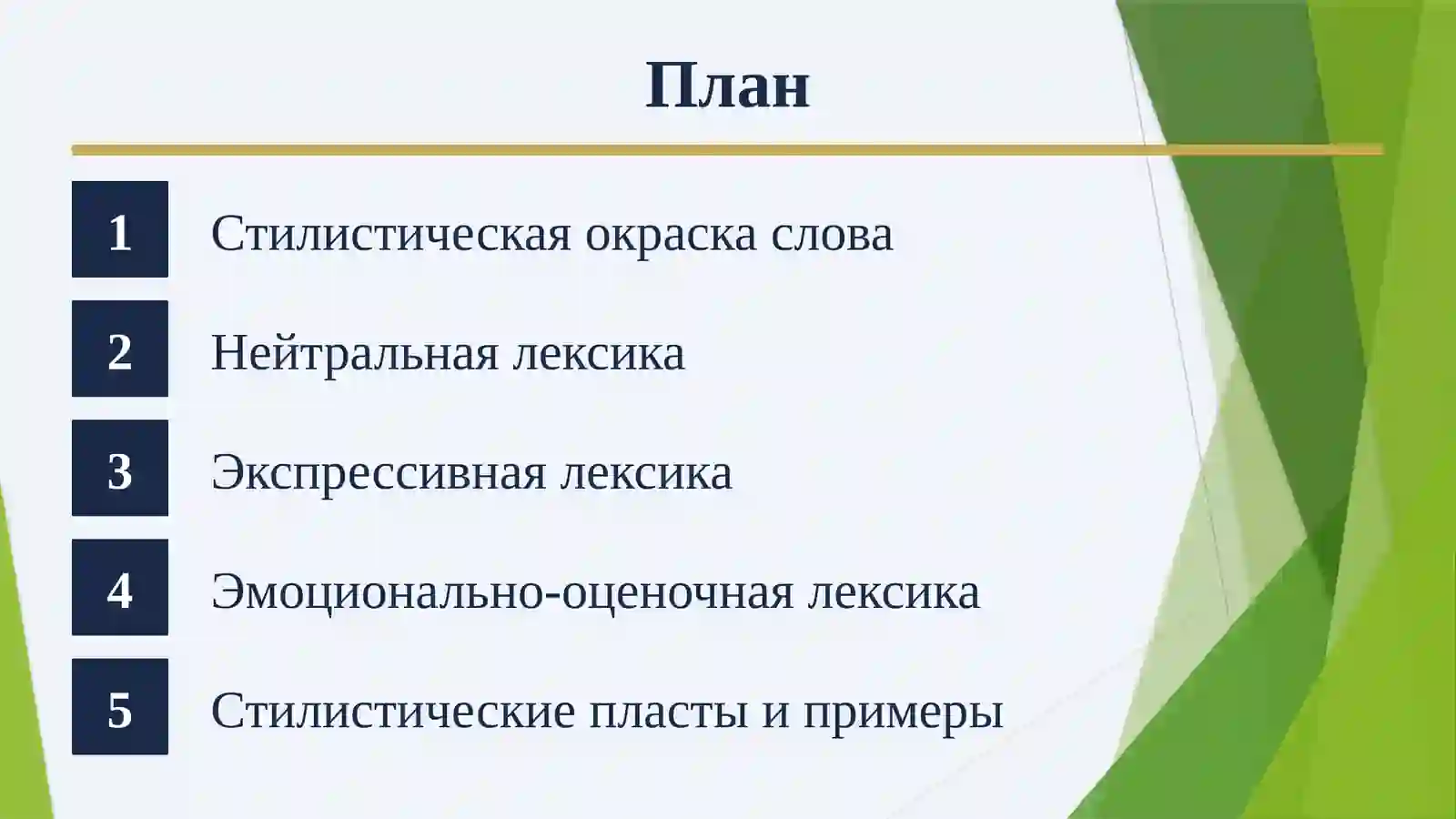 План

1 Стилистическая окраска слова

2 Нейтральная лексика

3 Экспрессивная лексика

4 Эмоционально-оценочная лексика

5 Стилистические пласты и примеры